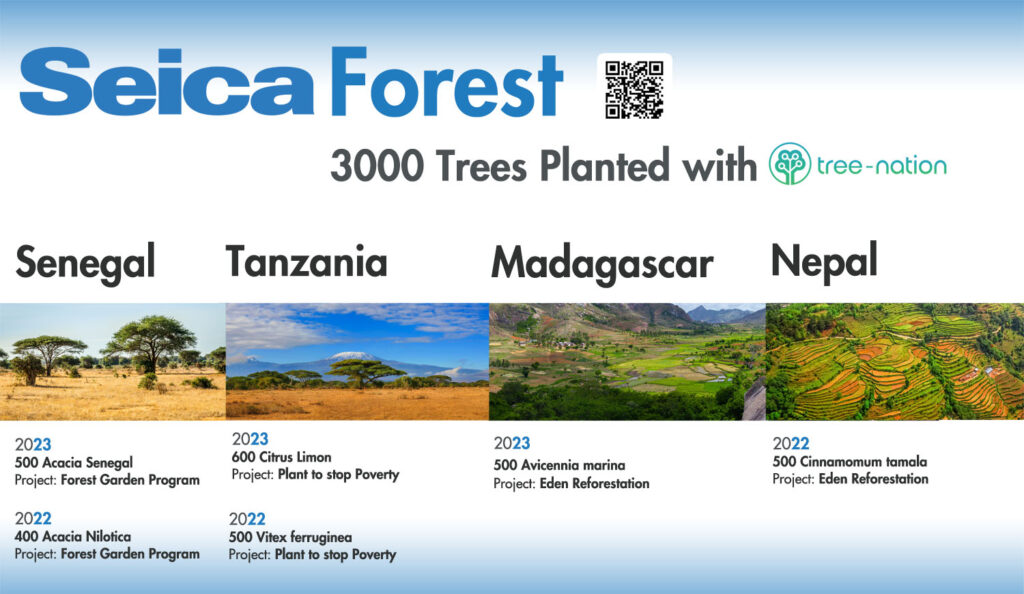 Seica Forest

3000 Trees Planted with tree-nation

Senegal

2023
500 Acacia Senegal
Project: Forest Garden Program

2022
400 Acacia Nilotica
Project: Forest Garden Program

Tanzania

2023
600 Citrus Limon
Project: Plant to stop Poverty

2022
500 Vitex ferruginea
Project: Plant to stop Poverty

Madagascar

2023
500 Avicennia marina
Project: Eden Reforestation

Nepal

2022
500 Cinnamomum tamala
Project: Eden Reforestation